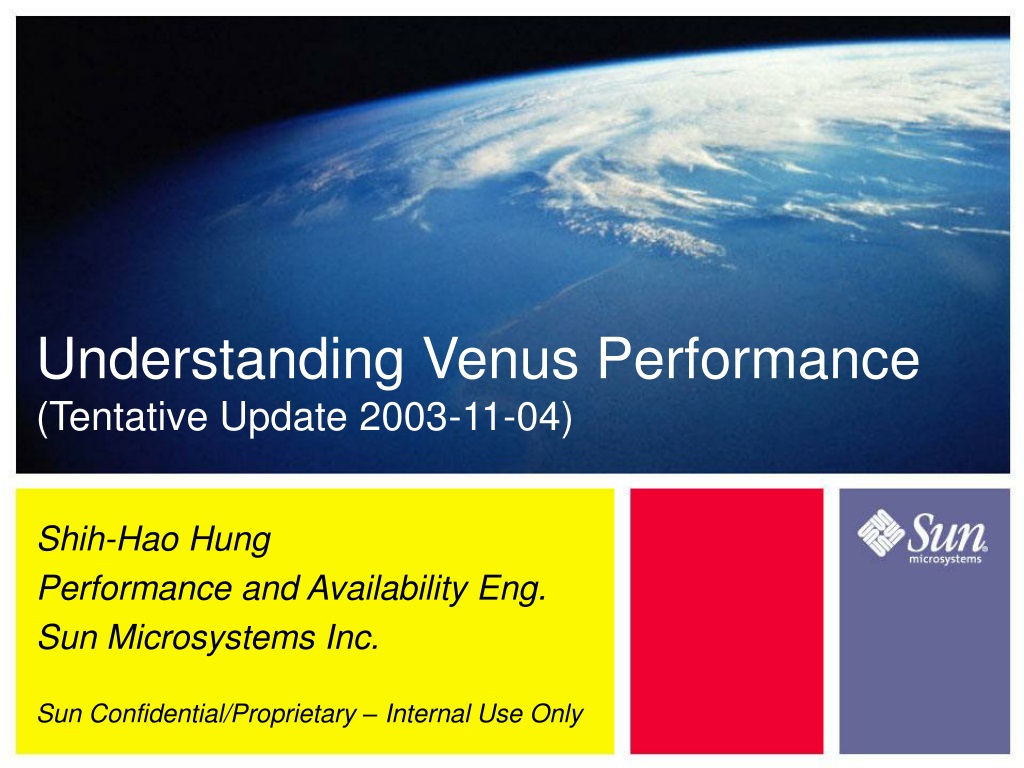 Understanding Venus Performance
(Tentative Update 2003-11-04)

Shih-Hao Hung
Performance and Availability Eng.
Sun Microsystems Inc.

Sun Confidential/Proprietary – Internal Use Only

Sun
microsystems